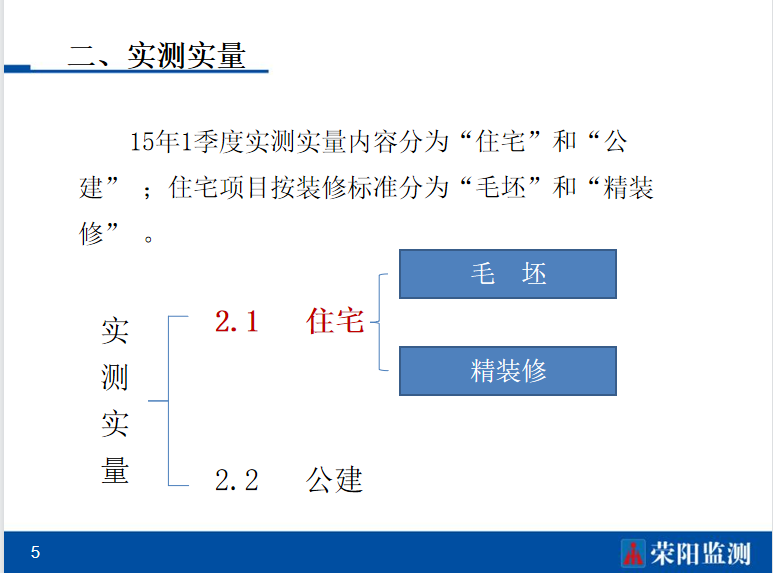 二、实测实量

15年1季度实测实量内容分为“住宅”和“公建”；住宅项目按装修标准分为“毛坯”和“精装修”。

实测实量

2.1 住宅

毛 坯

精装修

2.2 公建

5

荣阳监测